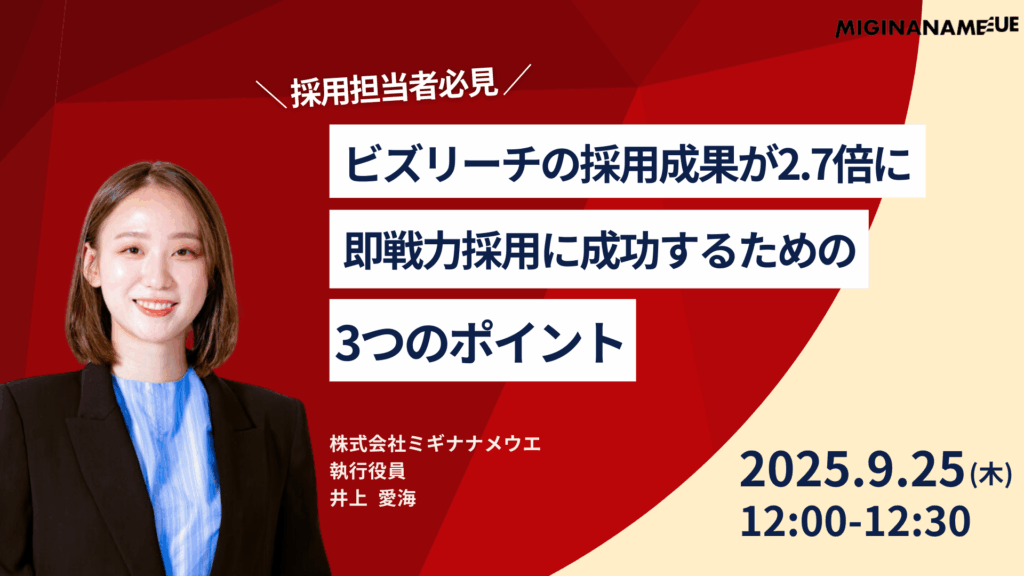 MIGINANAMEUE

＼採用担当者必見／

ビズリーチの採用成果が2.7倍に
即戦力採用に成功するための
3つのポイント

株式会社ミギナナメウエ
執行役員
井上 愛海

2025.9.25(木)
12:00-12:30